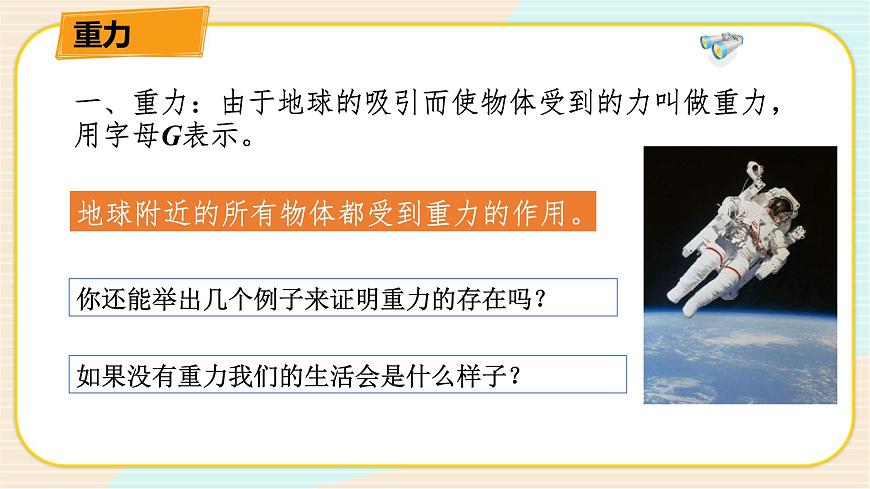 重力

一、重力：由于地球的吸引而使物体受到的力叫做重力，用字母$G$表示。

地球附近的所有物体都受到重力的作用。

你还能举出几个例子来证明重力的存在吗？

如果没有重力我们的生活会是什么样子？